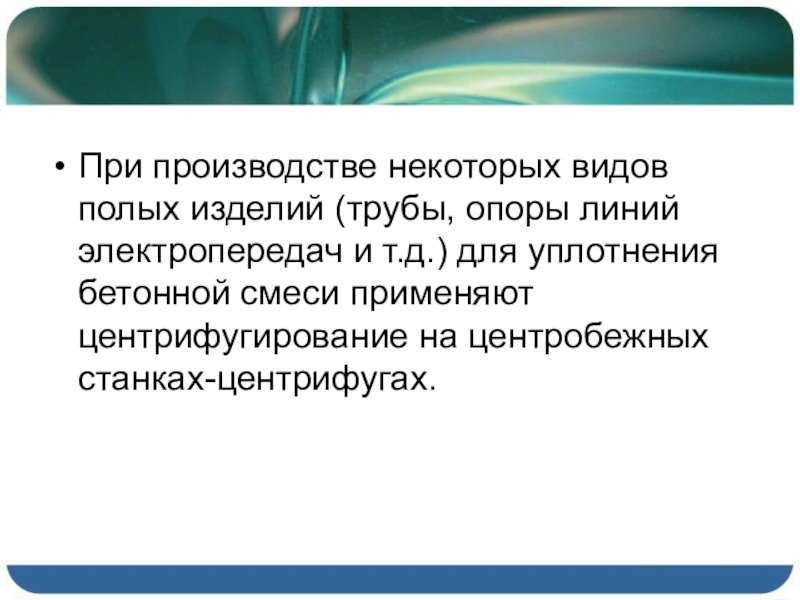 • При производстве некоторых видов полых изделий (трубы, опоры линий электропередач и т.д.) для уплотнения бетонной смеси применяют центрифугирование на центробежных станках-центрифугах.